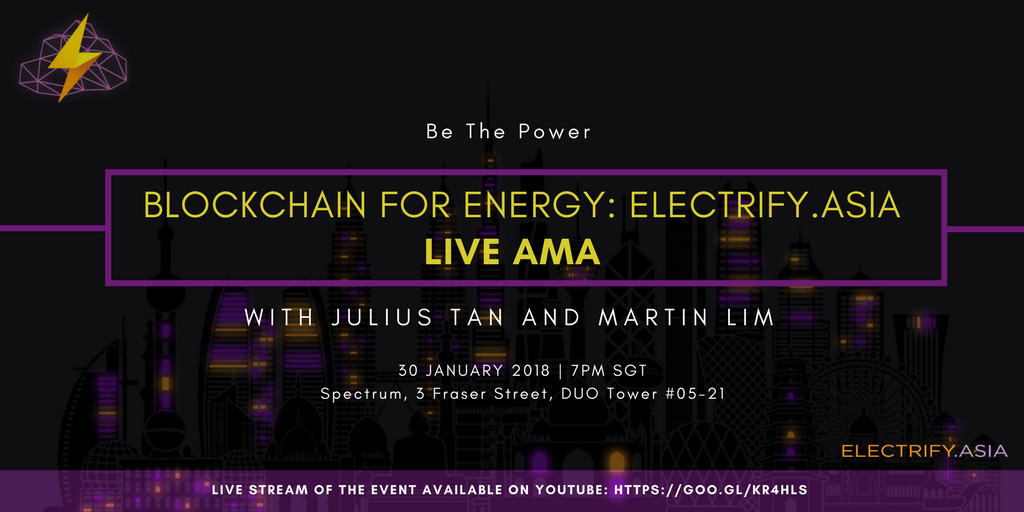 Be The Power

BLOCKCHAIN FOR ENERGY: ELECTRIFY.ASIA
LIVE AMA

WITH JULIUS TAN AND MARTIN LIM

30 JANUARY 2018 | 7PM SGT
Spectrum, 3 Fraser Street, DUO Tower #05-21

ELECTRIFY.ASIA

LIVE STREAM OF THE EVENT AVAILABLE ON YOUTUBE: HTTPS://GOO.GL/KR4HLS